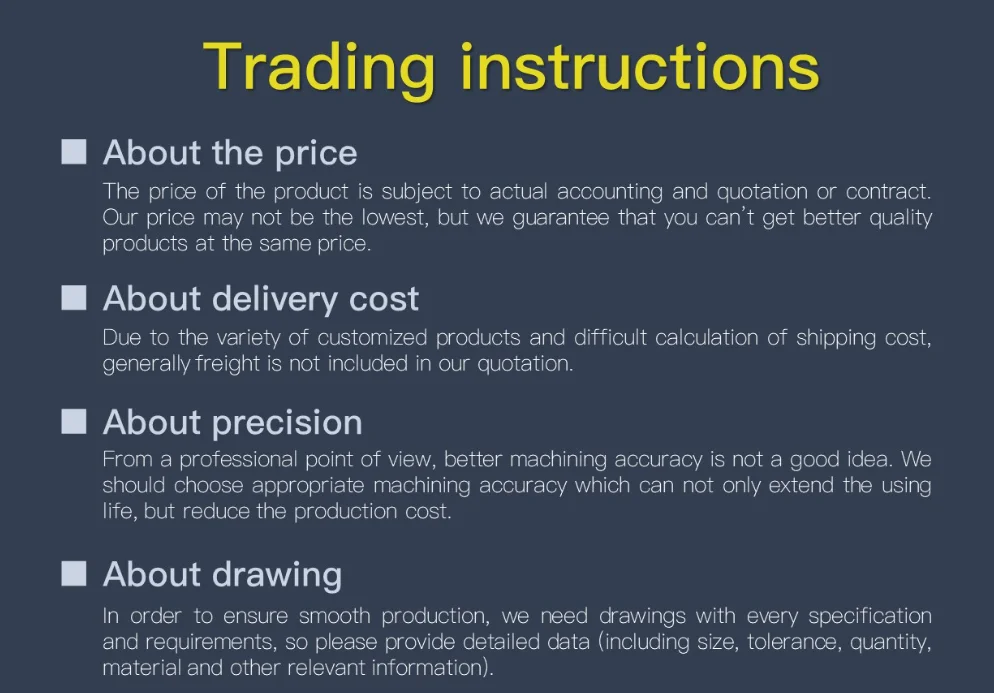 Trading instructions

■ About the price

The price of the product is subject to actual accounting and quotation or contract. Our price may not be the lowest, but we guarantee that you can't get better quality products at the same price.

■ About delivery cost

Due to the variety of customized products and difficult calculation of shipping cost, generally freight is not included in our quotation.

■ About precision

From a professional point of view, better machining accuracy is not a good idea. We should choose appropriate machining accuracy which can not only extend the using life, but reduce the production cost.

■ About drawing

In order to ensure smooth production, we need drawings with every specification and requirements, so please provide detailed data (including size, tolerance, quantity, material and other relevant information).